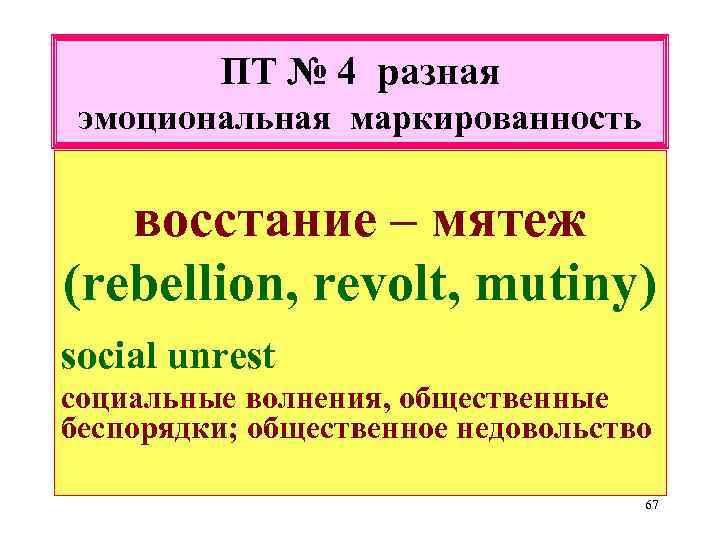 ПТ № 4 разная эмоциональная маркированность

восстание – мятеж (rebellion, revolt, mutiny)

social unrest

социальные волнения, общественные беспорядки; общественное недовольство

67